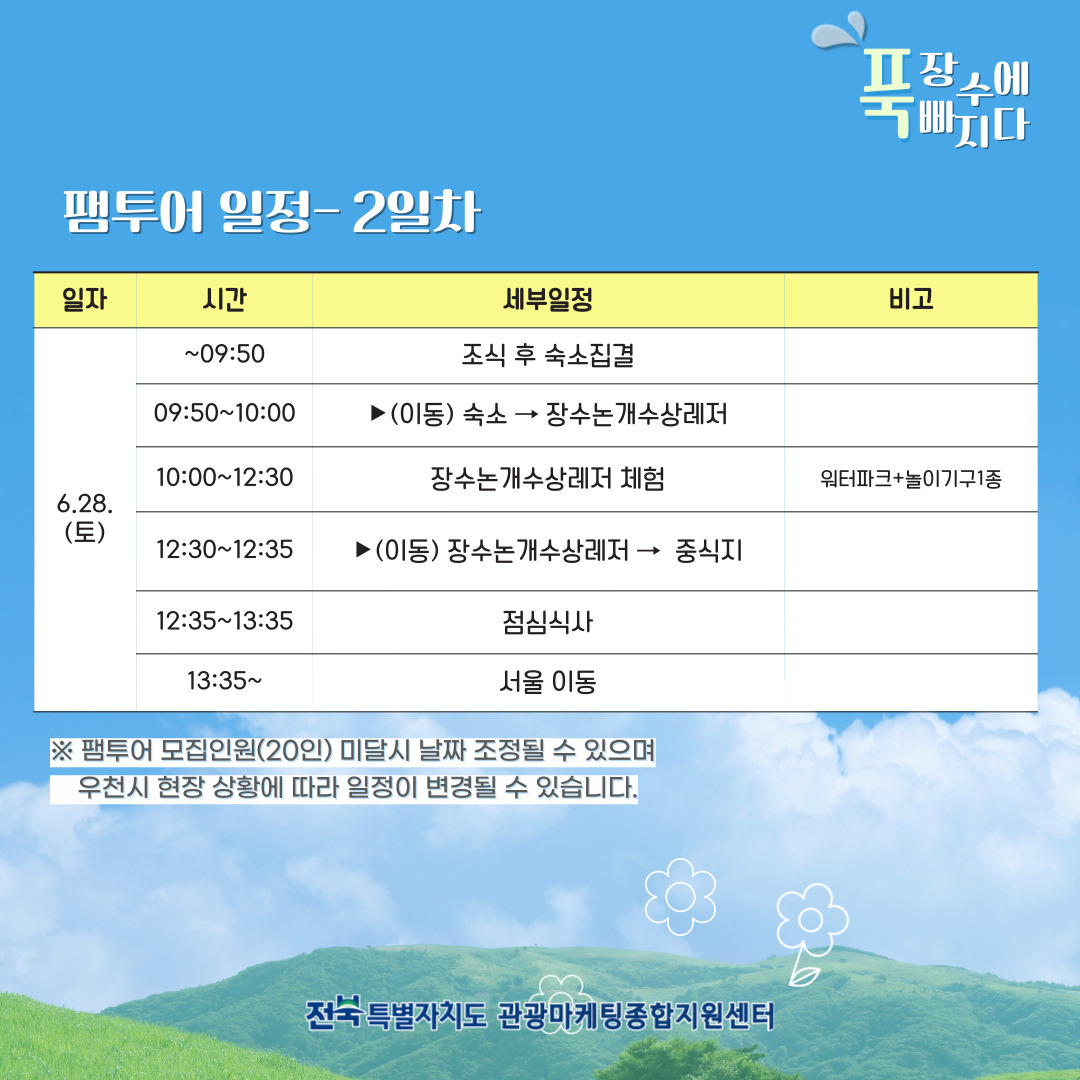 푹 장수에 빠지다

팸투어 일정- 2일차

| 일자 | 시간 | 세부일정 | 비고 |
|---|---|---|---|
| 6.28. (토) | ~09:50 | 조식 후 숙소집결 | |
| | 09:50~10:00 | ▶(이동) 숙소 → 장수논개수상레저 | |
| | 10:00~12:30 | 장수논개수상레저 체험 | 워터파크+놀이기구1종 |
| | 12:30~12:35 | ▶(이동) 장수논개수상레저 → 중식지 | |
| | 12:35~13:35 | 점심식사 | |
| | 13:35~ | 서울 이동 | |

※ 팸투어 모집인원(20인) 미달시 날짜 조정될 수 있으며
우천시 현장 상황에 따라 일정이 변경될 수 있습니다.

전북특별자치도 관광마케팅종합지원센터